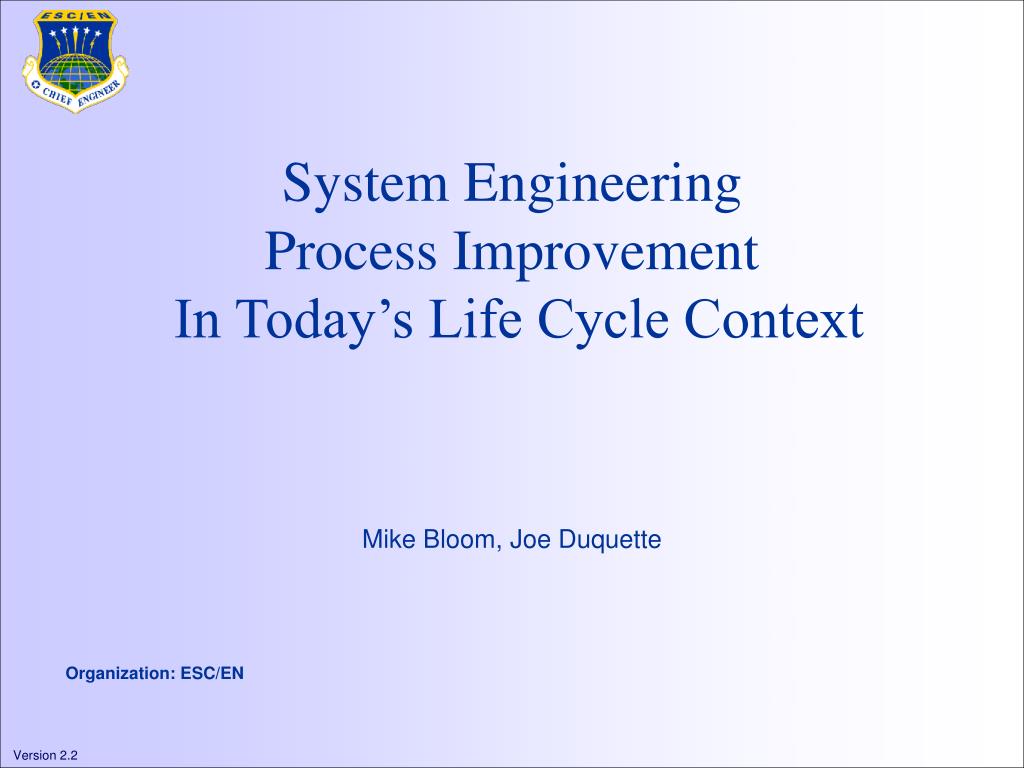 ESC|EN
CHIEF ENGINEER

System Engineering
Process Improvement
In Today’s Life Cycle Context

Mike Bloom, Joe Duquette

Organization: ESC/EN

Version 2.2